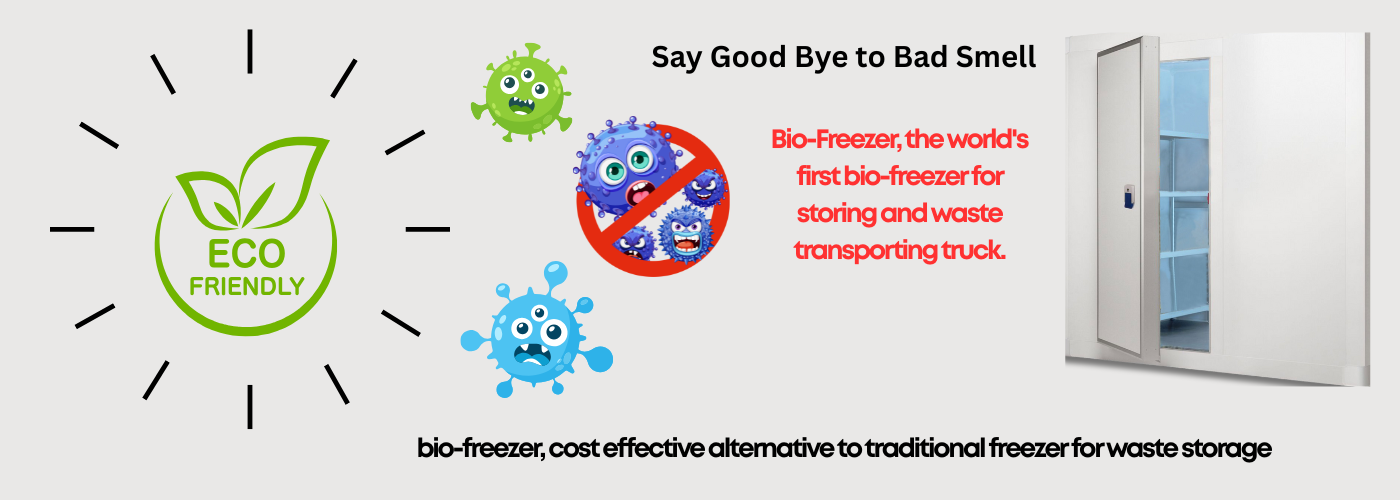 ECO FRIENDLY

Say Good Bye to Bad Smell

Bio-Freezer, the world's first bio-freezer for storing and waste transporting truck.

bio-freezer, cost effective alternative to traditional freezer for waste storage